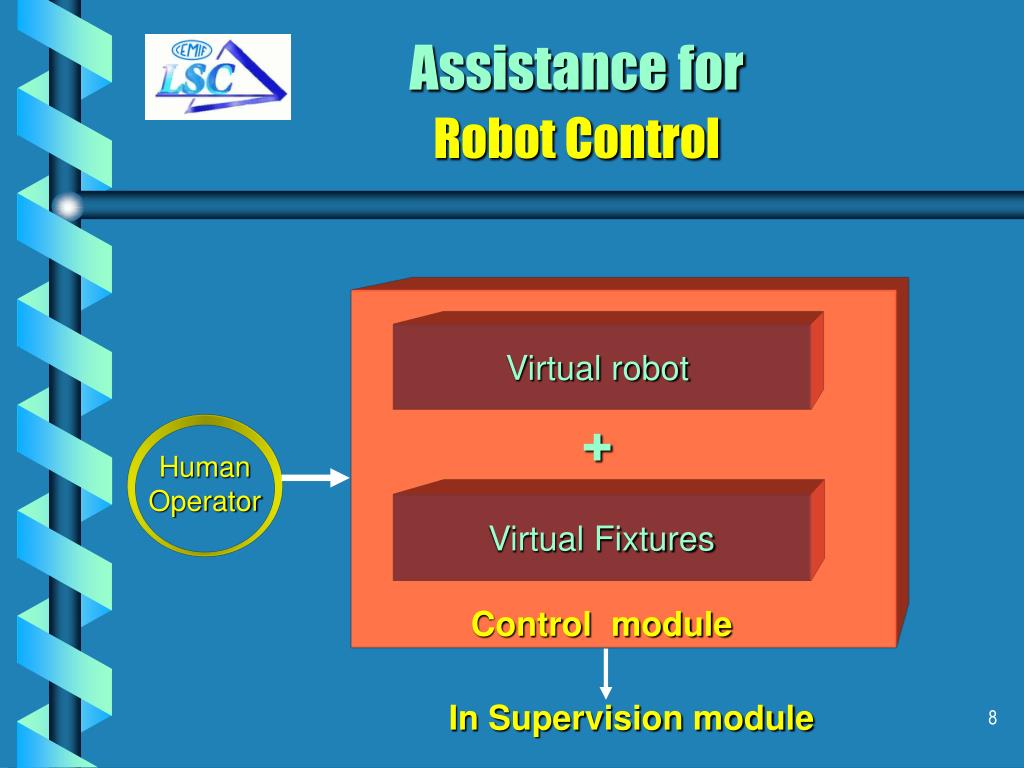 CEMIF
LSC

Assistance for
Robot Control

Human Operator

Virtual robot

+

Virtual Fixtures

Control module

In Supervision module

8